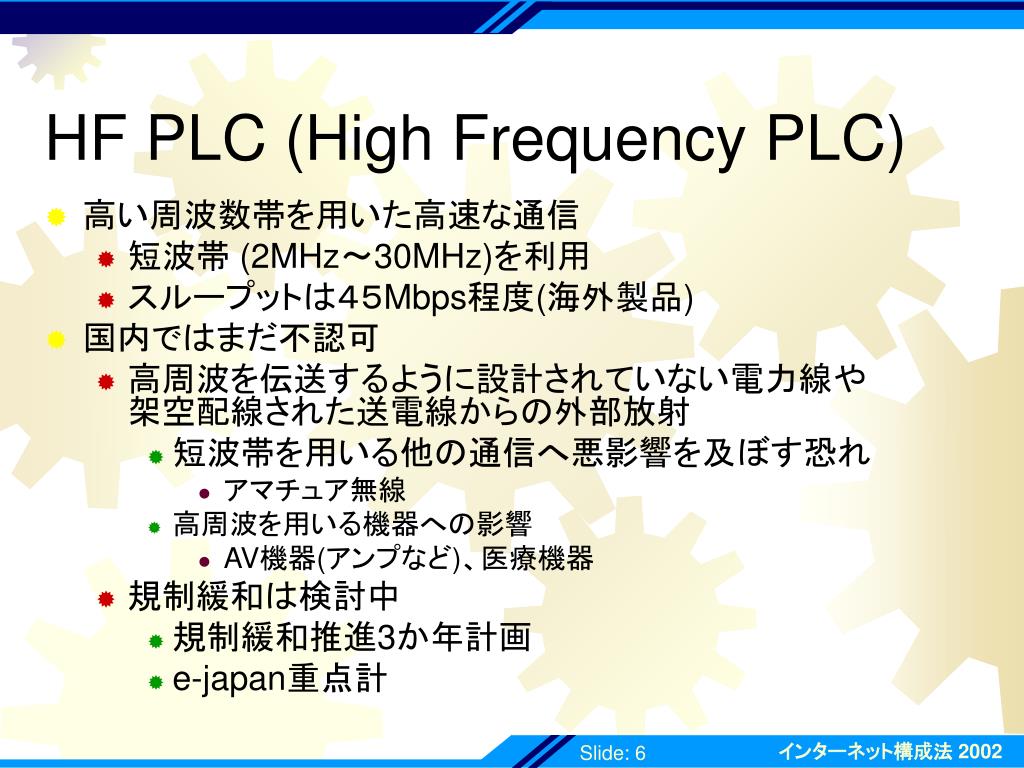 HF PLC (High Frequency PLC)

高い周波数帯を用いた高速な通信
短波帯 (2MHz～30MHz)を利用
スループットは45Mbps程度(海外製品)
国内ではまだ不認可
高周波を伝送するように設計されていない電力線や架空配線された送電線からの外部放射
短波帯を用いる他の通信へ悪影響を及ぼす恐れ
アマチュア無線
高周波を用いる機器への影響
AV機器(アンプなど)、医療機器
規制緩和は検討中
規制緩和推進3か年計画
e-japan重点計

Slide: 6
インターネット構成法 2002